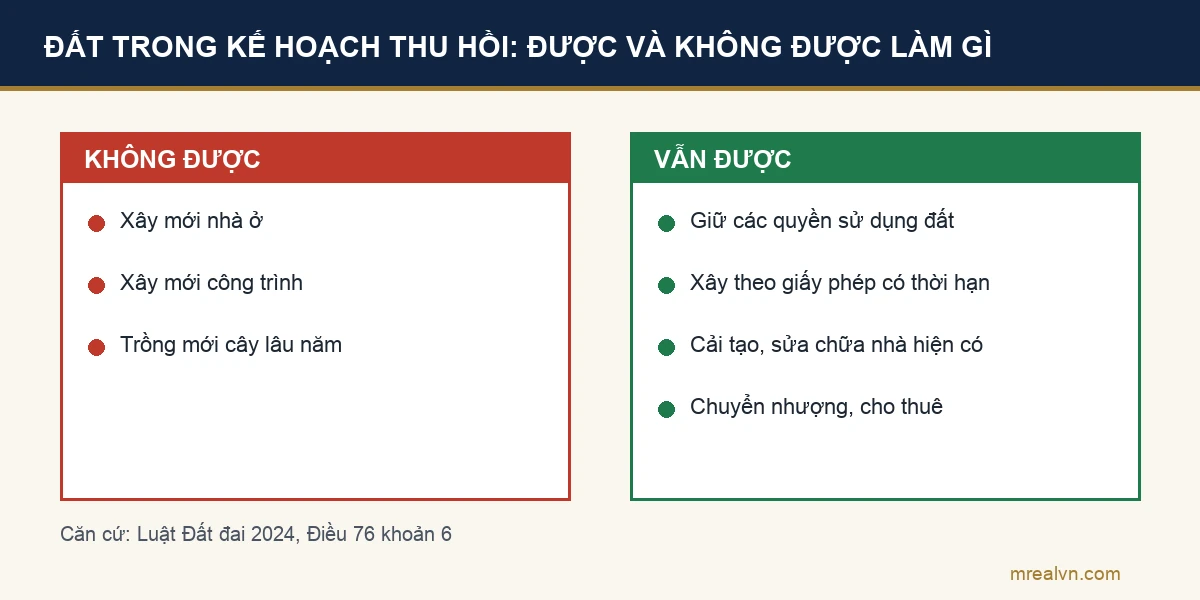 ĐẤT TRONG KẾ HOẠCH THU HỒI: ĐƯỢC VÀ KHÔNG ĐƯỢC LÀM GÌ

KHÔNG ĐƯỢC

Xây mới nhà ở

Xây mới công trình

Trồng mới cây lâu năm

VẪN ĐƯỢC

Giữ các quyền sử dụng đất

Xây theo giấy phép có thời hạn

Cải tạo, sửa chữa nhà hiện có

Chuyển nhượng, cho thuê

Căn cứ: Luật Đất đai 2024, Điều 76 khoản 6

mrealvn.com